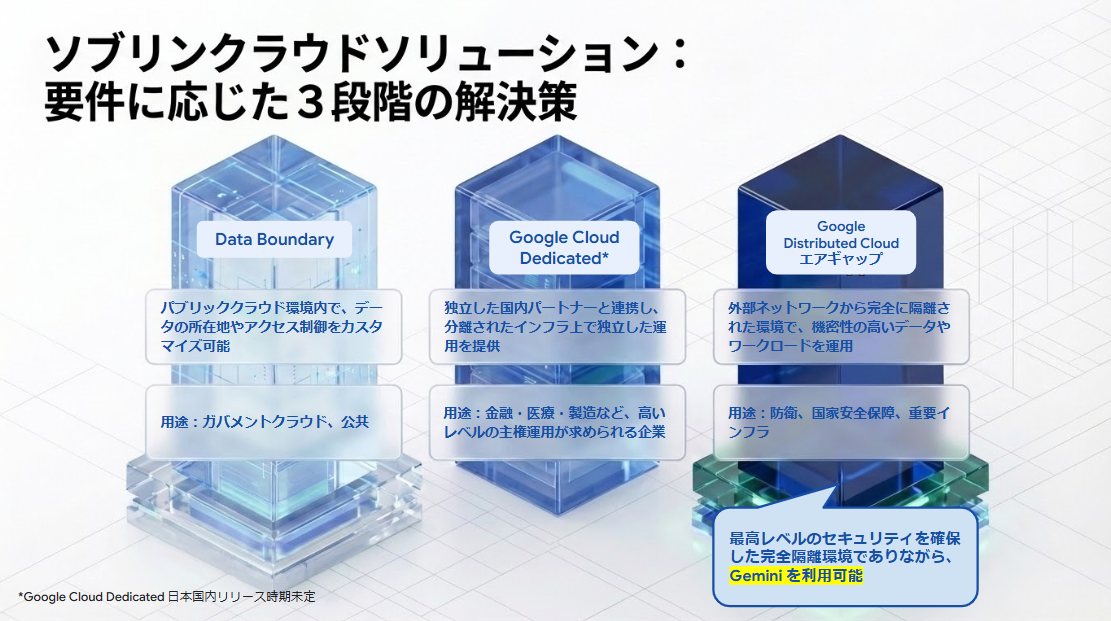 ソブリンクラウドソリューション：
要件に応じた３段階の解決策

Data Boundary

パブリッククラウド環境内で、データの所在地やアクセス制御をカスタマイズ可能

用途：ガバメントクラウド、公共

Google Cloud Dedicated*

独立した国内パートナーと連携し、分離されたインフラ上で独立した運用を提供

用途：金融・医療・製造など、高いレベルの主権運用が求められる企業

Google Distributed Cloud エアギャップ

外部ネットワークから完全に隔離された環境で、機密性の高いデータやワークロードを運用

用途：防衛、国家安全保障、重要インフラ

最高レベルのセキュリティを確保した完全隔離環境でありながら、Gemini を利用可能

*Google Cloud Dedicated 日本国内リリース時期未定